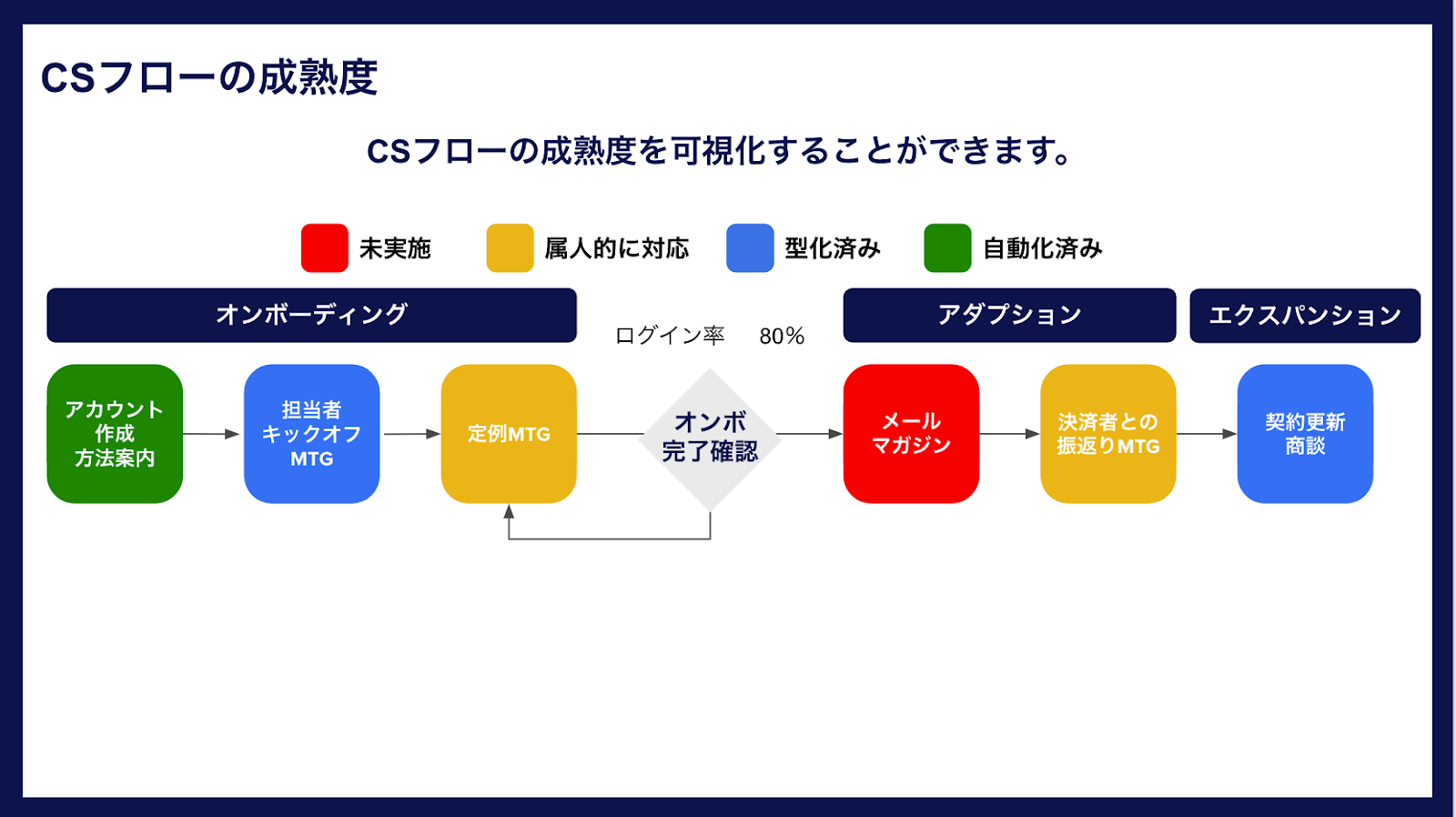 CSフローの成熟度

CSフローの成熟度を可視化することができます。

未実施　属人的に対応　型化済み　自動化済み

オンボーディング

ログイン率　80%

アダプション

エクスパンション

アカウント作成方法案内

担当者キックオフMTG

定例MTG

オンボ完了確認

メールマガジン

決済者との振返りMTG

契約更新商談